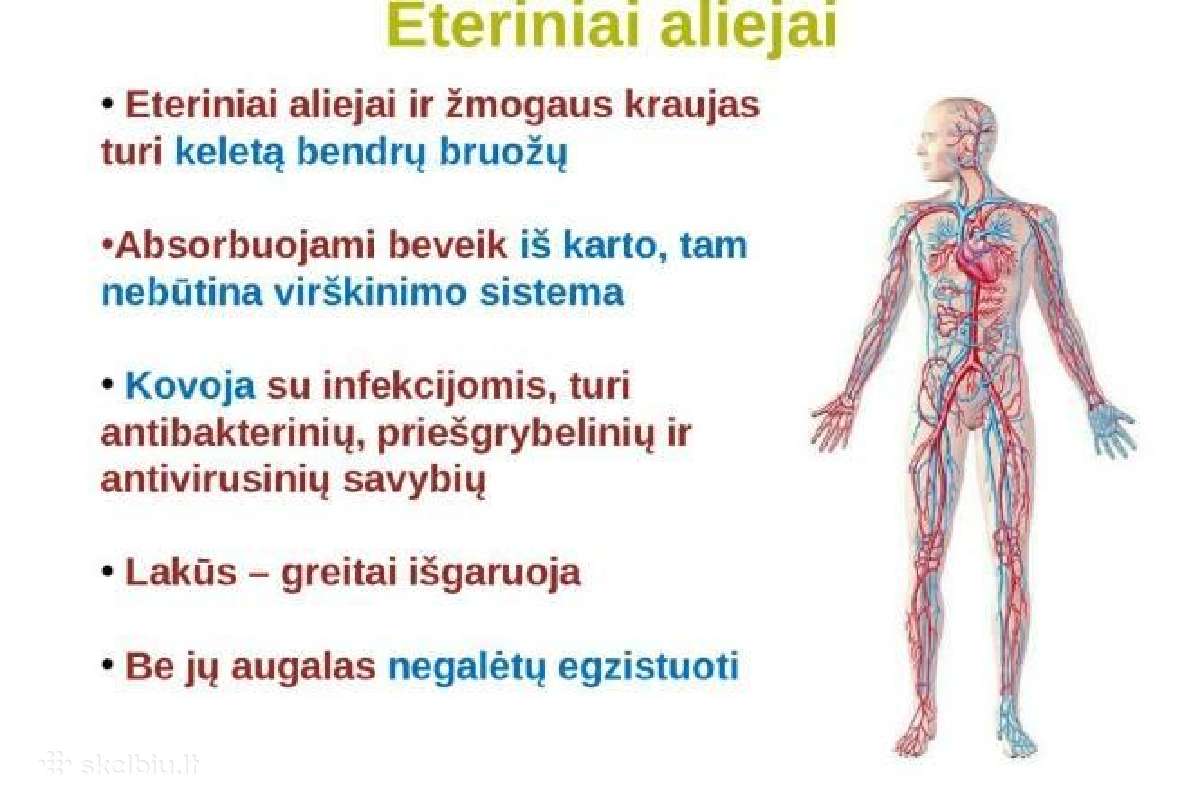 Eteriniai aliejai

• Eteriniai aliejai ir žmogaus kraujas turi keletą bendrų bruožų

•Absorbuojami beveik iš karto, tam nebūtina virškinimo sistema

• Kovoja su infekcijomis, turi antibakterinių, priešgrybelinių ir antivirusinių savybių

• Lakūs – greitai išgaruoja

• Be jų augalas negalėtų egzistuoti

skelbiu.lt